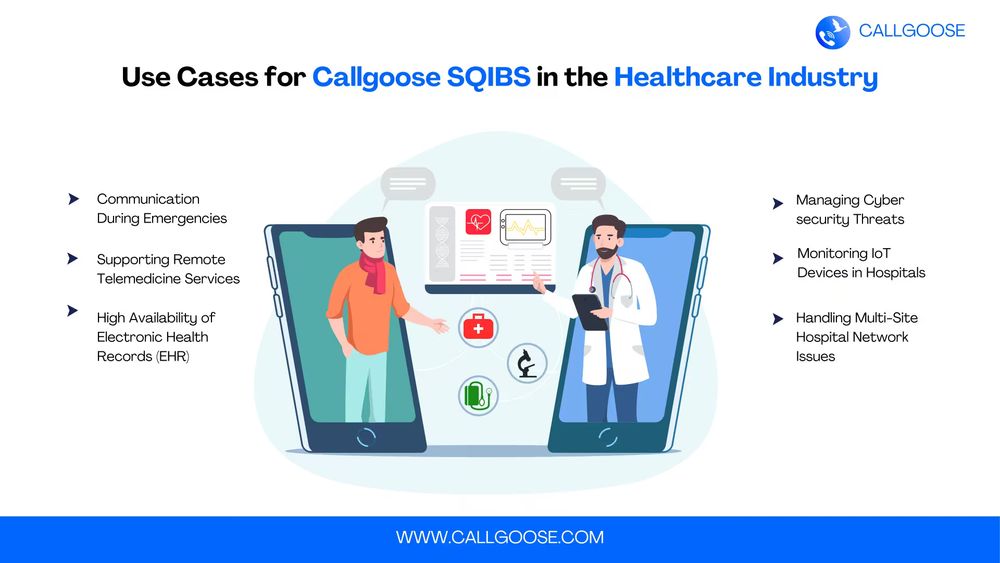 CALLGOOSE

Use Cases for Callgoose SQIBS in the Healthcare Industry

Communication During Emergencies

Supporting Remote Telemedicine Services

High Availability of Electronic Health Records (EHR)

Managing Cyber security Threats

Monitoring IoT Devices in Hospitals

Handling Multi-Site Hospital Network Issues

WWW.CALLGOOSE.COM